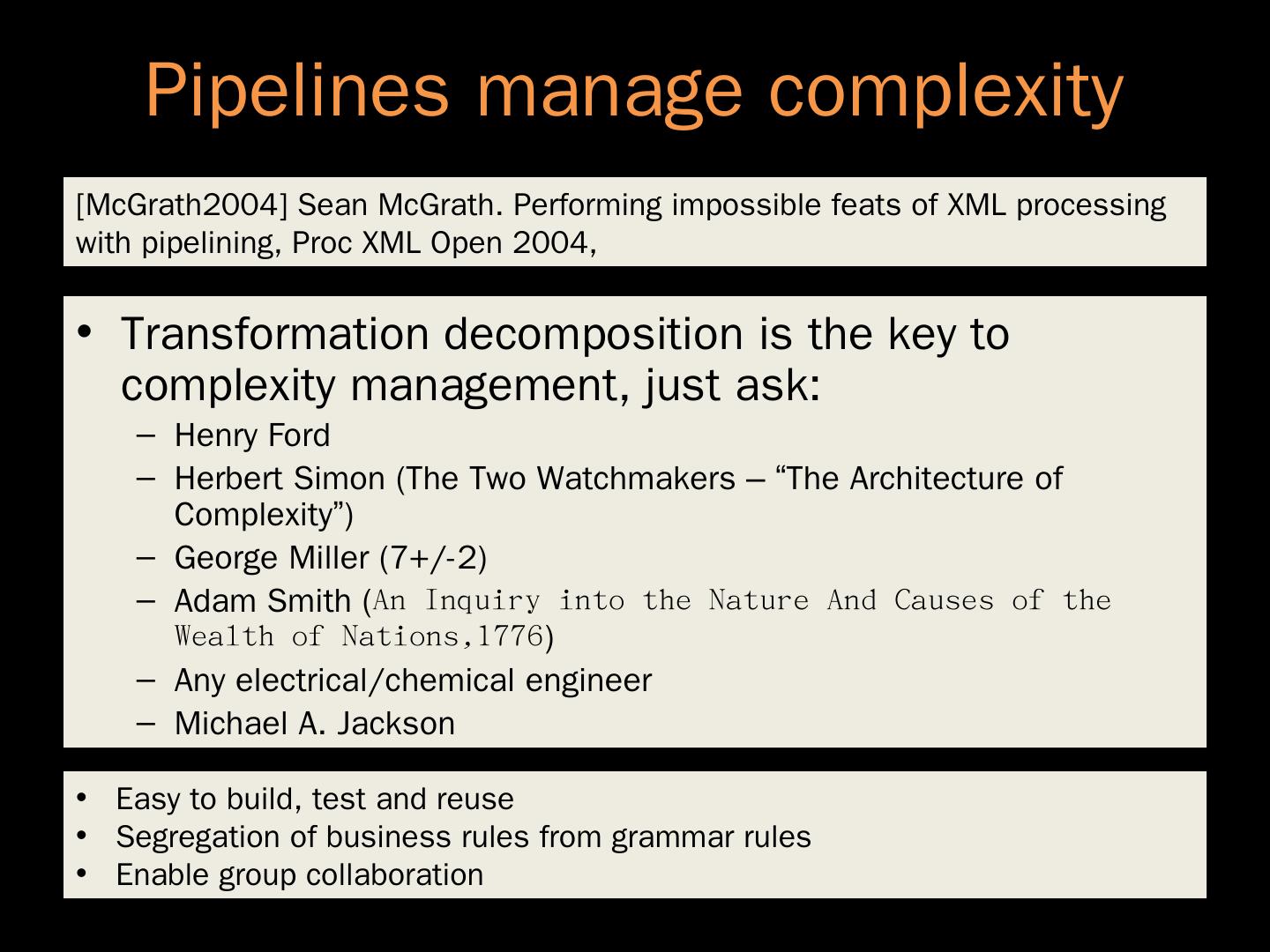 Pipelines manage complexity

[McGrath2004] Sean McGrath. Performing impossible feats of XML processing with pipelining, Proc XML Open 2004,

• Transformation decomposition is the key to complexity management, just ask:
– Henry Ford
– Herbert Simon (The Two Watchmakers – “The Architecture of Complexity”)
– George Miller (7+/-2)
– Adam Smith (An Inquiry into the Nature And Causes of the Wealth of Nations,1776)
– Any electrical/chemical engineer
– Michael A. Jackson

• Easy to build, test and reuse
• Segregation of business rules from grammar rules
• Enable group collaboration